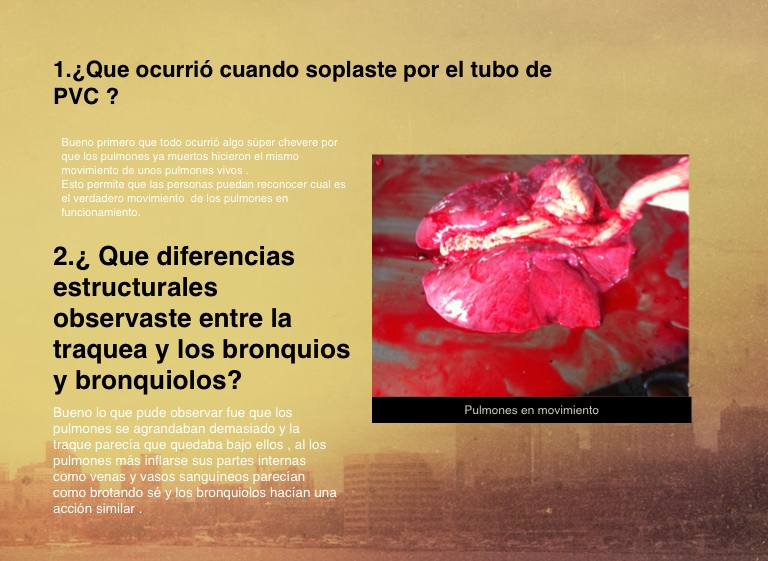 1.¿Que ocurrió cuando soplaste por el tubo de PVC ?

Bueno primero que todo ocurrió algo súper chevere por que los pulmones ya muertos hicieron el mismo movimiento de unos pulmones vivos .
Esto permite que las personas puedan reconocer cual es el verdadero movimiento de los pulmones en funcionamiento.

2.¿ Que diferencias estructurales observaste entre la traquea y los bronquios y bronquiolos?

Bueno lo que pude observar fue que los pulmones se agrandaban demasiado y la traque parecía que quedaba bajo ellos , al los pulmones más inflarse sus partes internas como venas y vasos sanguíneos parecían como brotando sé y los bronquiolos hacían una acción similar .

Pulmones en movimiento